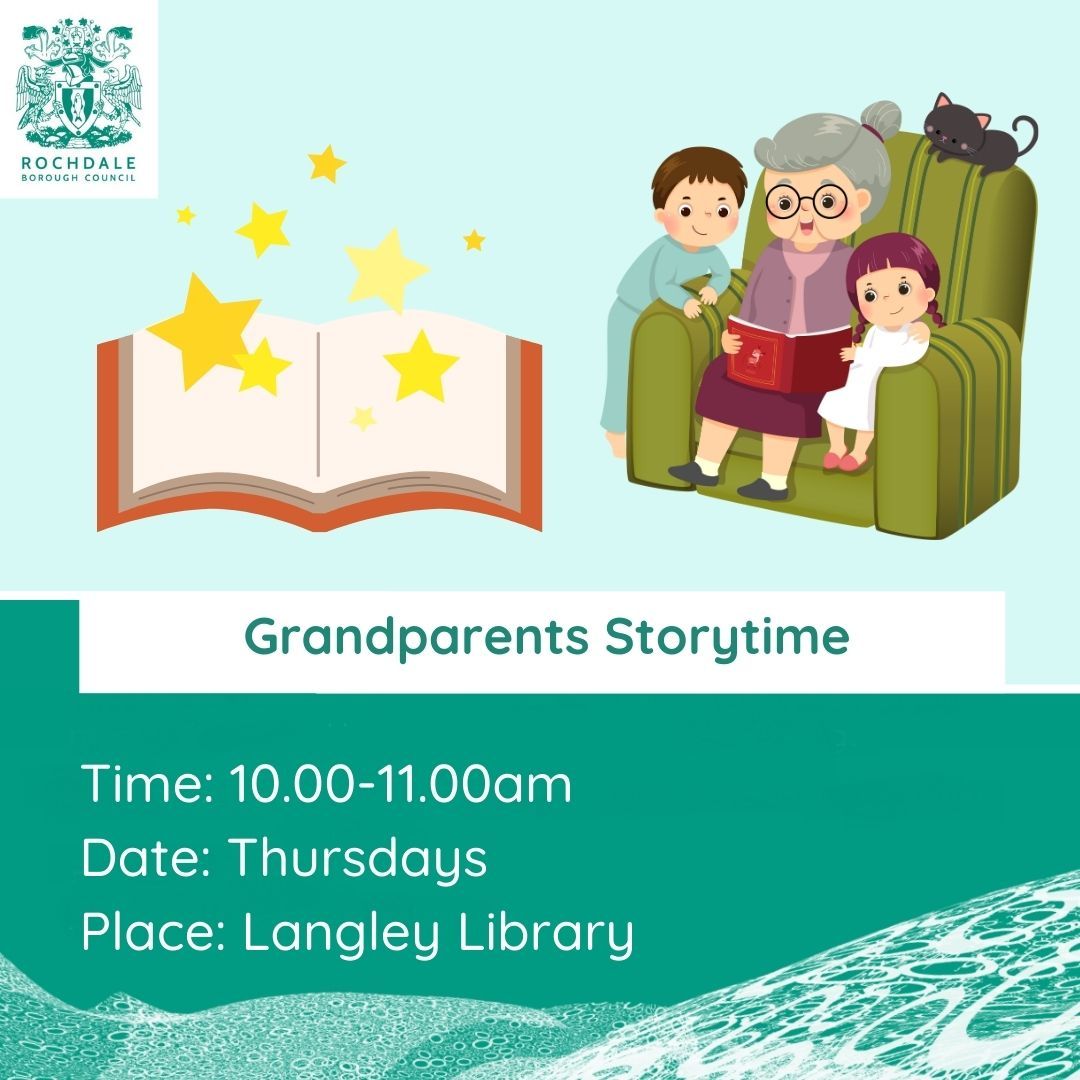 ROCHDALE
BOROUGH COUNCIL

Grandparents Storytime

Time: 10.00-11.00am
Date: Thursdays
Place: Langley Library